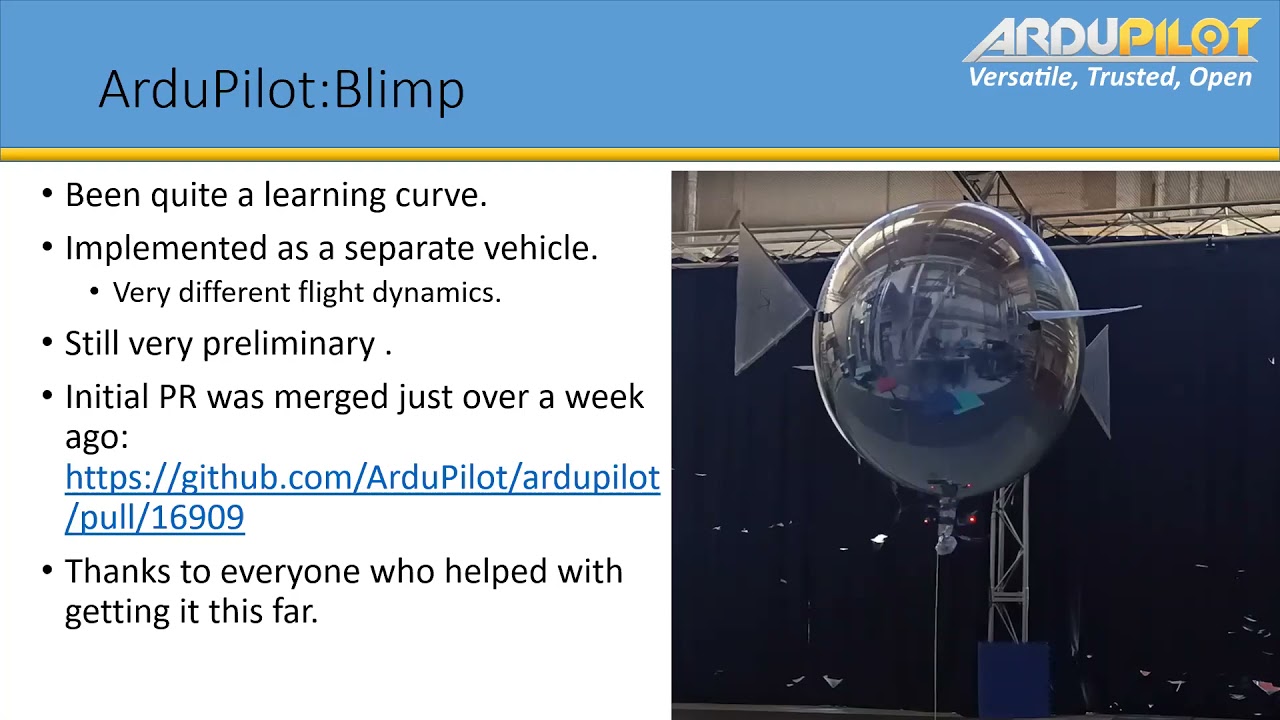 ArduPilot:Blimp

ARDUPILOT
Versatile, Trusted, Open

• Been quite a learning curve.
• Implemented as a separate vehicle.
  • Very different flight dynamics.
• Still very preliminary .
• Initial PR was merged just over a week ago: https://github.com/ArduPilot/ardupilot/pull/16909
• Thanks to everyone who helped with getting it this far.